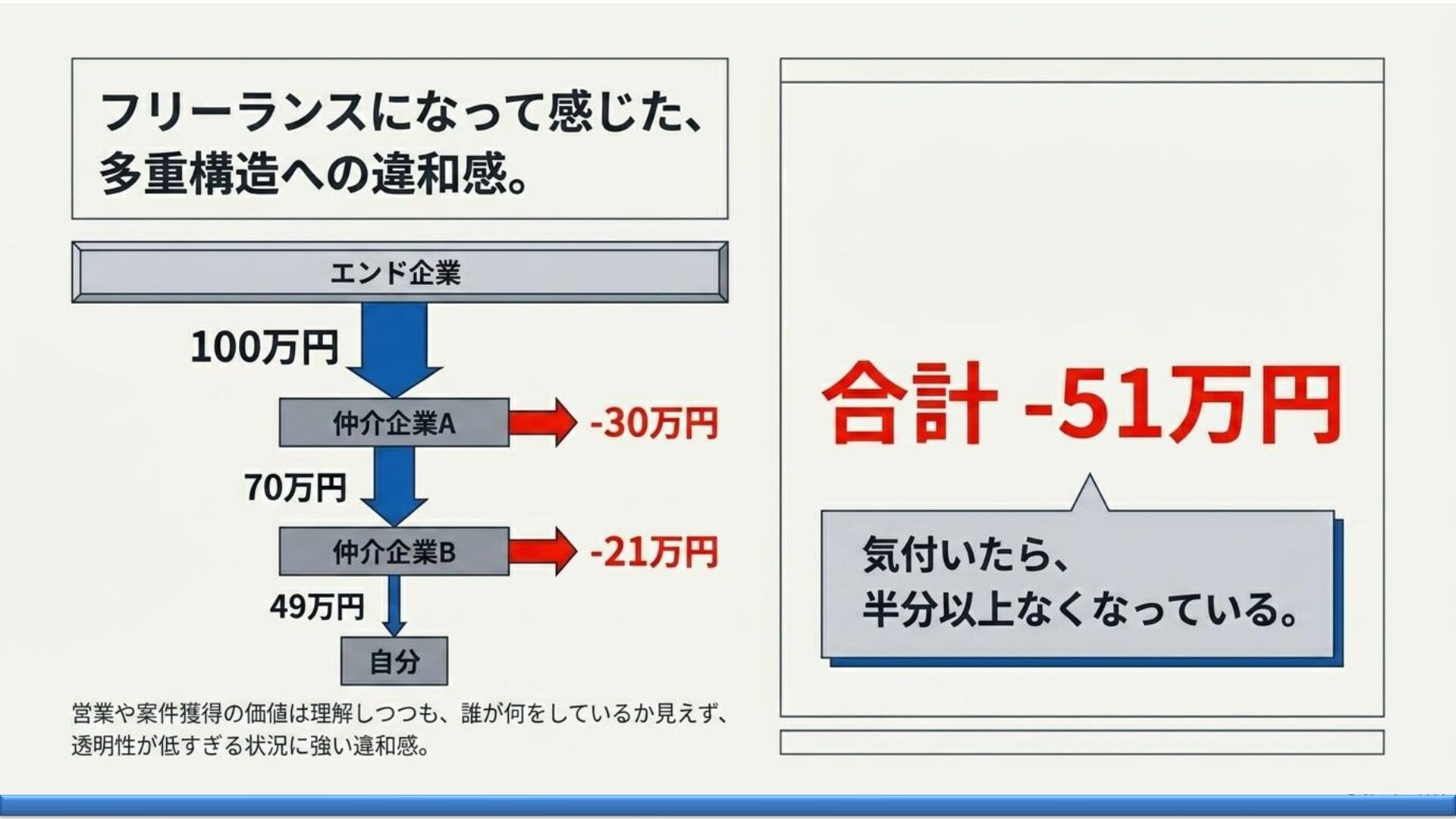 フリーランスになって感じた、
多重構造への違和感。

エンド企業

100万円

仲介企業A

-30万円

70万円

仲介企業B

-21万円

49万円

自分

営業や案件獲得の価値は理解しつつも、誰が何をしているか見えず、透明性が低すぎる状況に強い違和感。

合計 -51万円

気付いたら、
半分以上なくなっている。